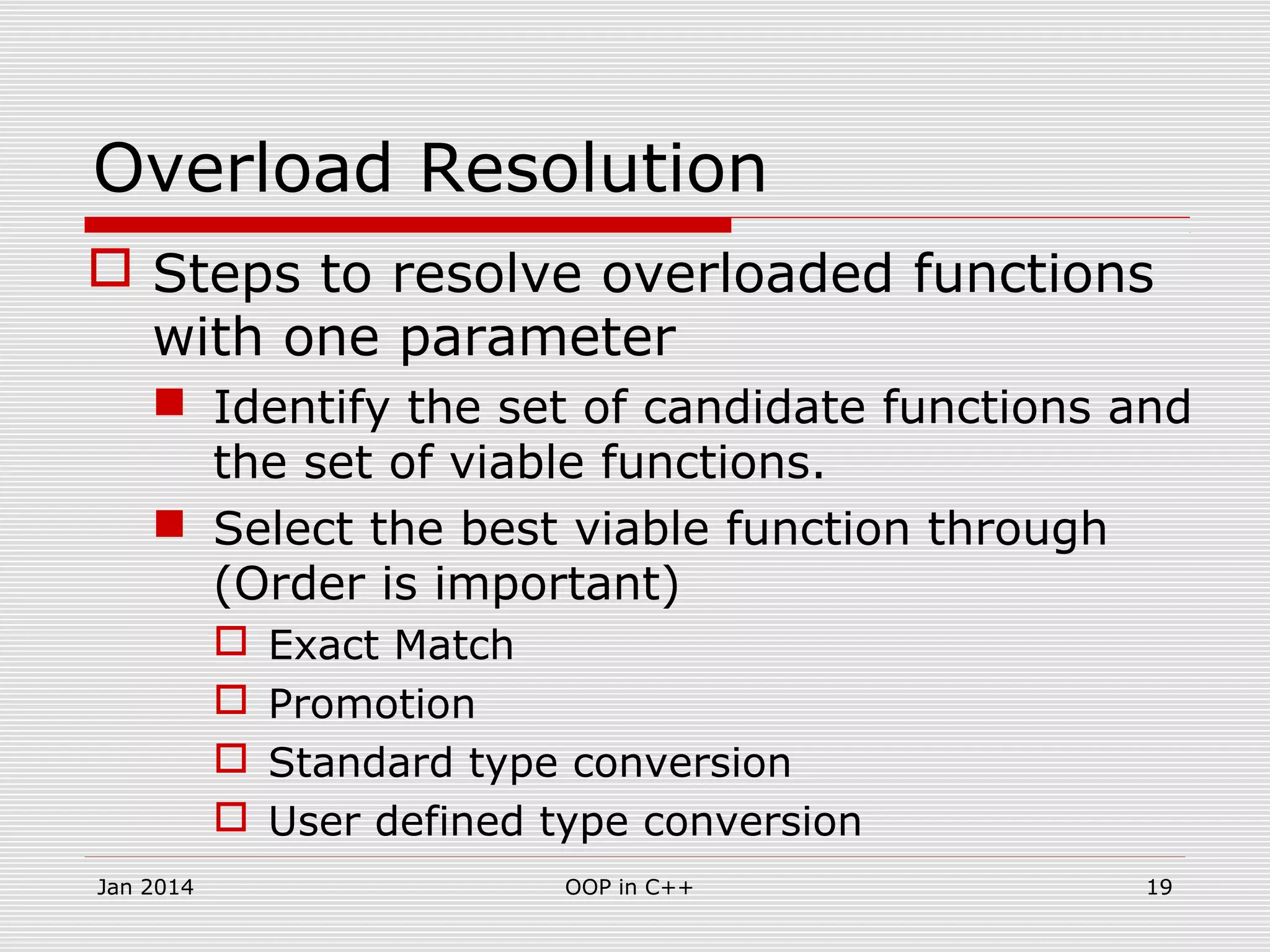 Overload Resolution

Steps to resolve overloaded functions with one parameter

Identify the set of candidate functions and the set of viable functions.

Select the best viable function through (Order is important)

Exact Match

Promotion

Standard type conversion

User defined type conversion

Jan 2014

OOP in C++

19